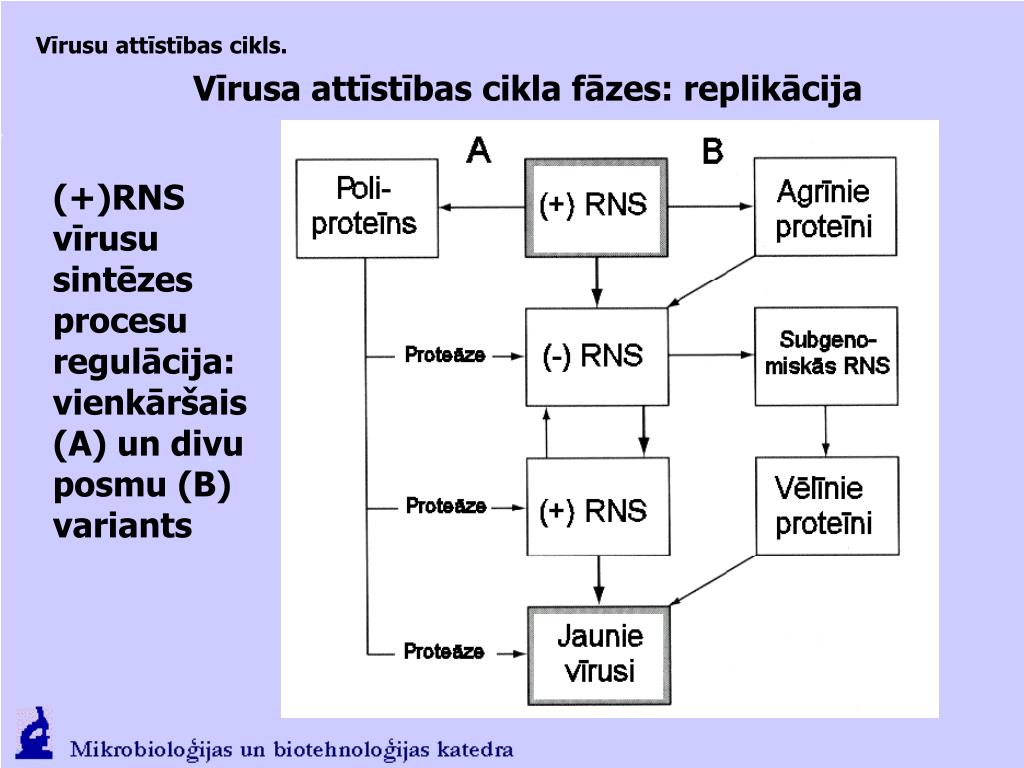 Vīrusu attīstības cikls.

Vīrusa attīstības cikla fāzes: replikācija

(+)RNS vīrusu sintēzes procesu regulācija: vienkāršais (A) un divu posmu (B) variants

A

B

Poli-proteīns

(+) RNS

Agrīnie proteīni

Proteāze

(-) RNS

Subgeno-miskās RNS

Proteāze

(+) RNS

Vēlīnie proteīni

Proteāze

Jaunie vīrusi

Mikrobioloģijas un biotehnoloģijas katedra